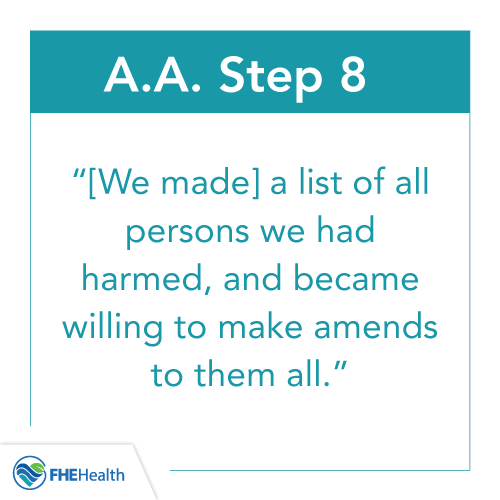 A.A. Step 8

“[We made] a list of all persons we had harmed, and became willing to make amends to them all.”

FHEHealth